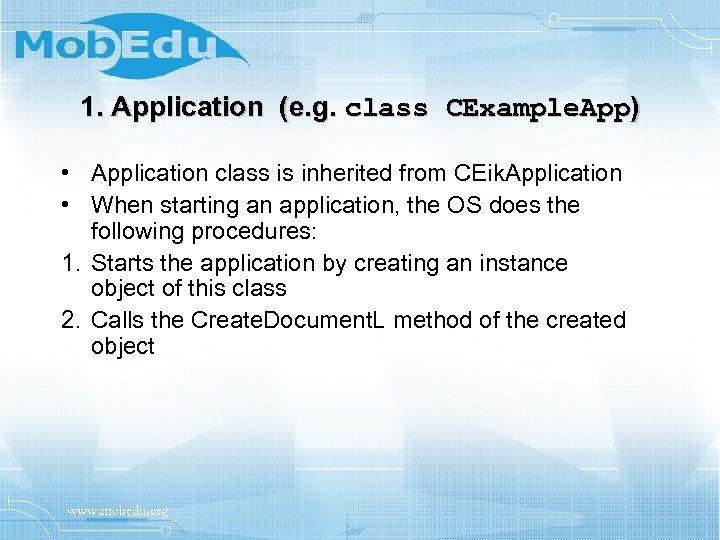 MobEdu

1. Application (e.g. class CExampleApp)

• Application class is inherited from CEikApplication
• When starting an application, the OS does the following procedures:
1. Starts the application by creating an instance object of this class
2. Calls the CreateDocumentL method of the created object

www.mobedu.org